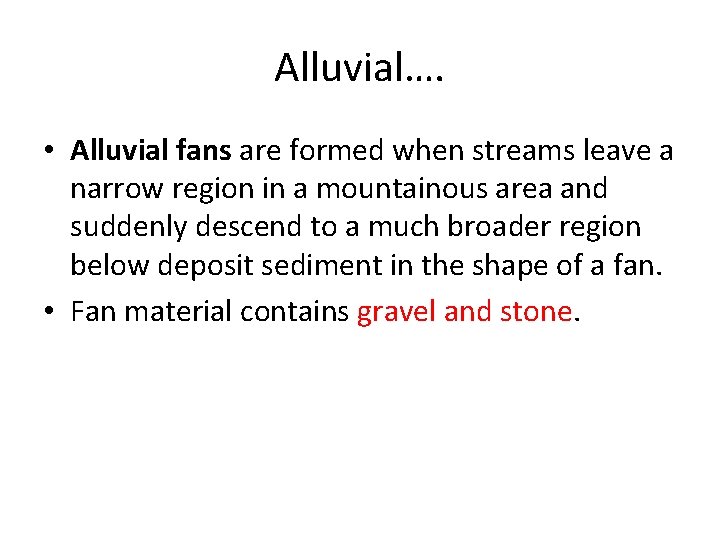 Alluvial….

• Alluvial fans are formed when streams leave a narrow region in a mountainous area and suddenly descend to a much broader region below deposit sediment in the shape of a fan.

• Fan material contains gravel and stone.